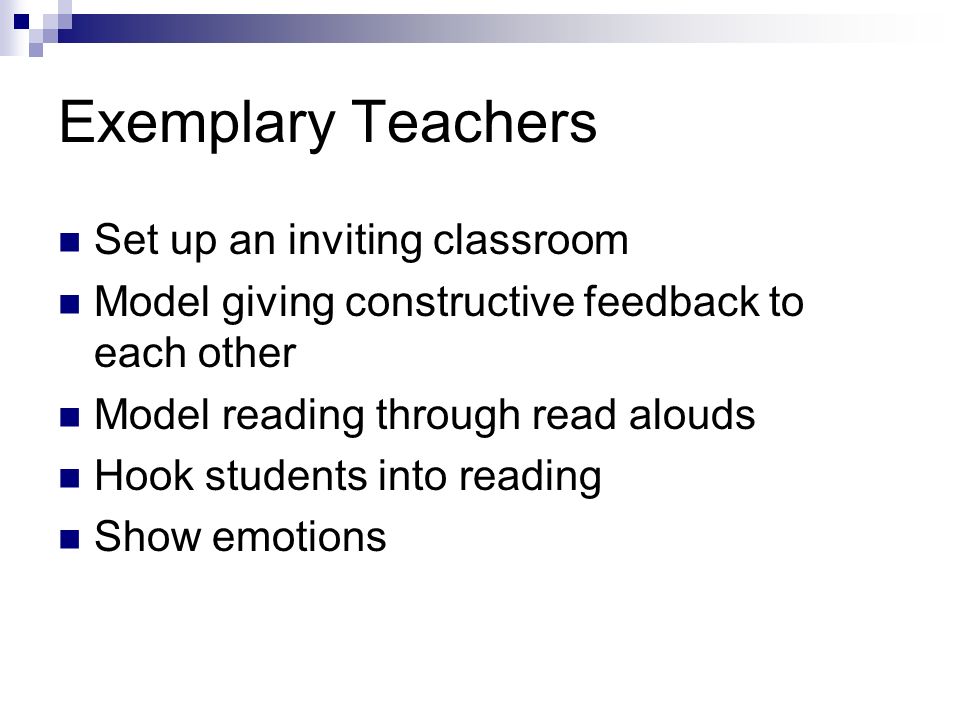 Exemplary Teachers

- Set up an inviting classroom
- Model giving constructive feedback to each other
- Model reading through read alouds
- Hook students into reading
- Show emotions